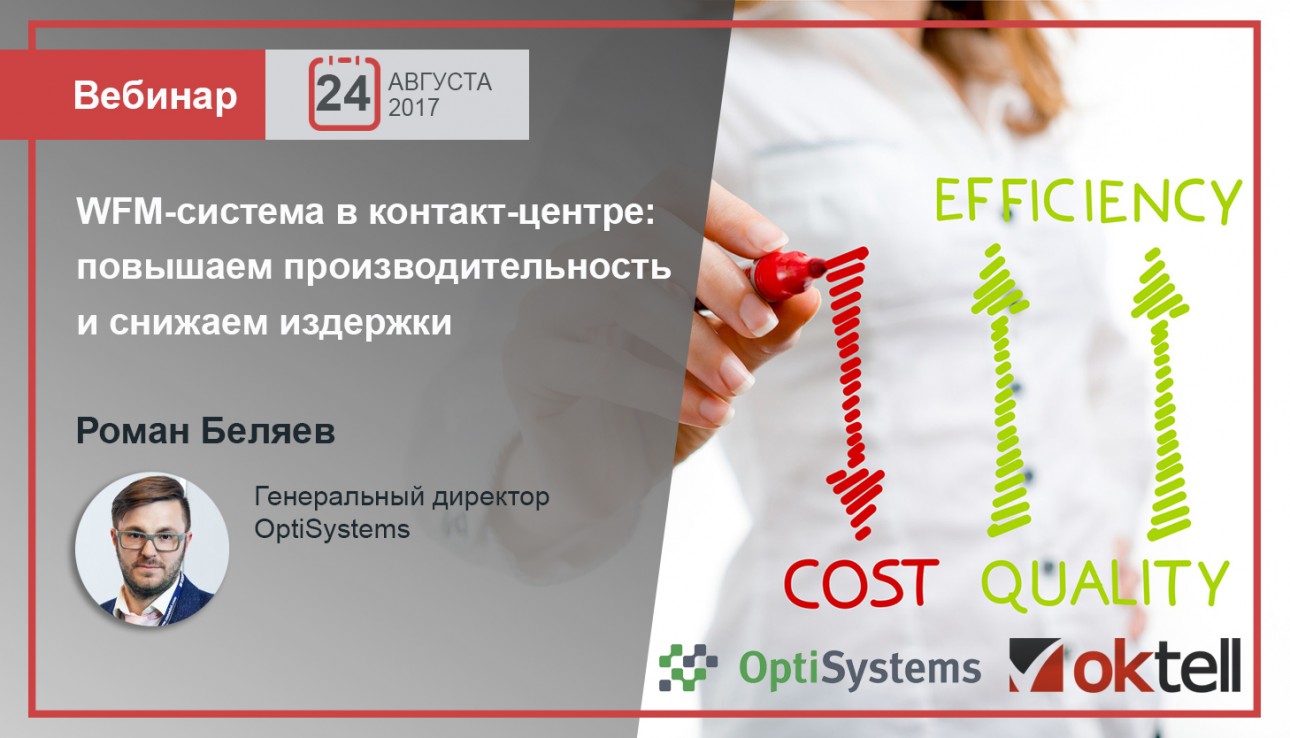 Вебинар

24 АВГУСТА 2017

WFM-система в контакт-центре: повышаем производительность и снижаем издержки

Роман Беляев

Генеральный директор OptiSystems

EFFICIENCY

COST QUALITY

OptiSystems oktell